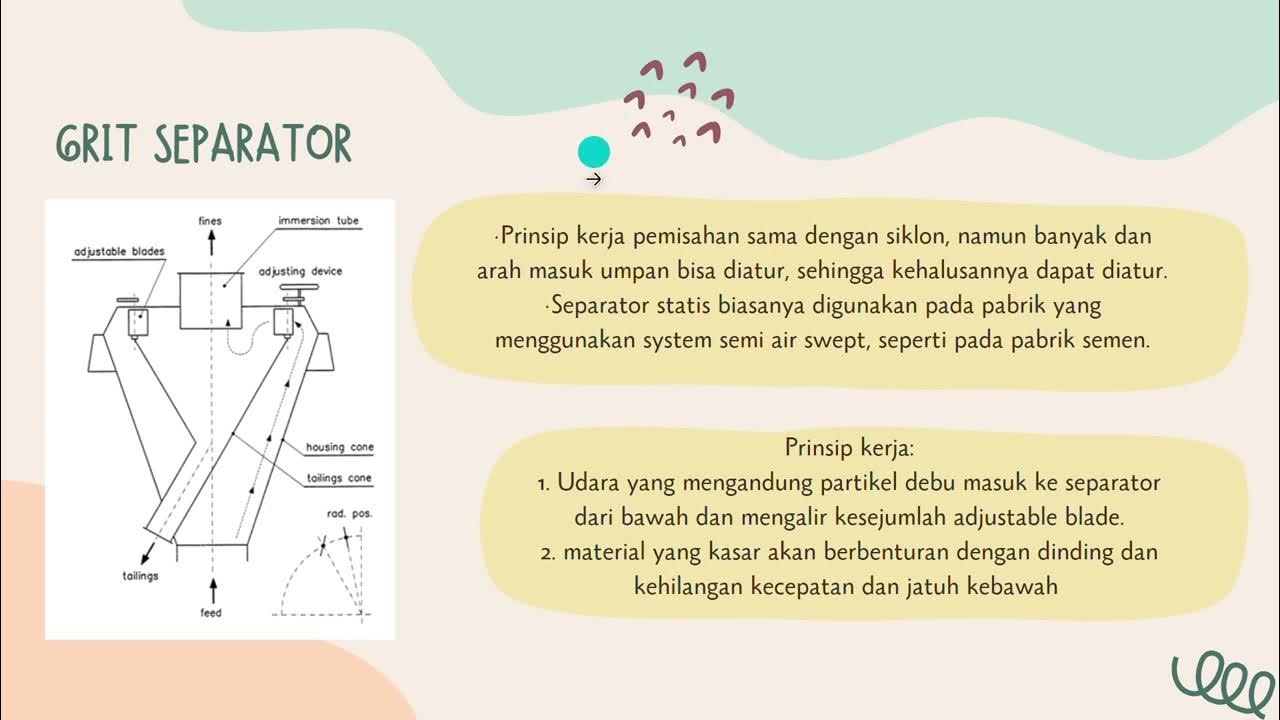 GRIT SEPARATOR

fines
immersion tube
adjustable blades
adjusting device
housing cone
tailings cone
rad. pos.
tailings
feed

·Prinsip kerja pemisahan sama dengan siklon, namun banyak dan arah masuk umpan bisa diatur, sehingga kehalusannya dapat diatur.
·Separator statis biasanya digunakan pada pabrik yang menggunakan system semi air swept, seperti pada pabrik semen.

Prinsip kerja:
1. Udara yang mengandung partikel debu masuk ke separator dari bawah dan mengalir kesejumlah adjustable blade.
2. material yang kasar akan berbenturan dengan dinding dan kehilangan kecepatan dan jatuh kebawah